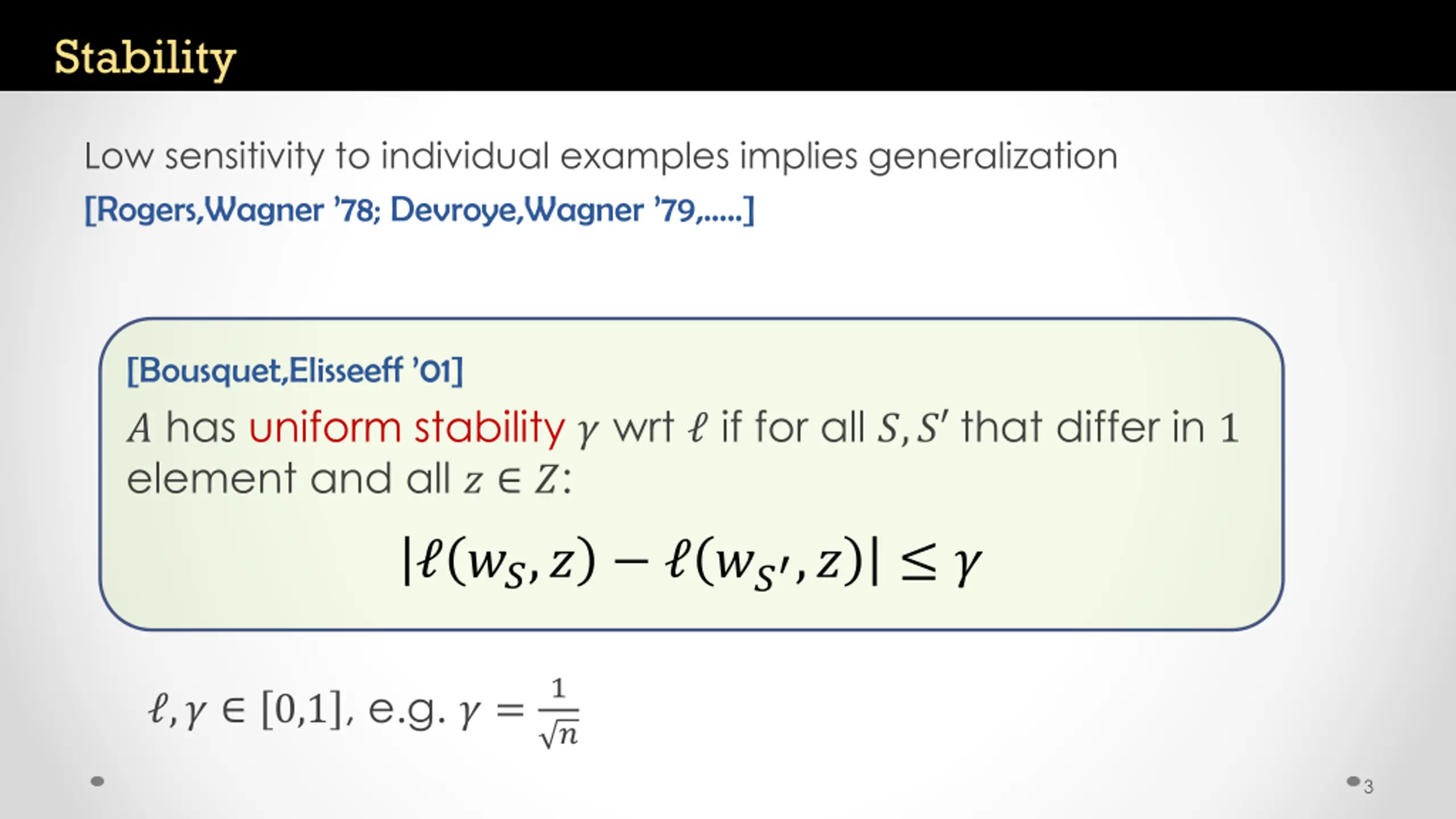 Stability

Low sensitivity to individual examples implies generalization
[Rogers,Wagner '78; Devroye,Wagner '79,.....]

[Bousquet,Elisseeff '01]
$A$ has uniform stability $\gamma$ wrt $\ell$ if for all $S, S'$ that differ in 1 element and all $z \in Z$:

$|\ell(w_S, z) - \ell(w_{S'}, z)| \leq \gamma$

$\ell, \gamma \in [0,1]$, e.g. $\gamma = \frac{1}{\sqrt{n}}$

3